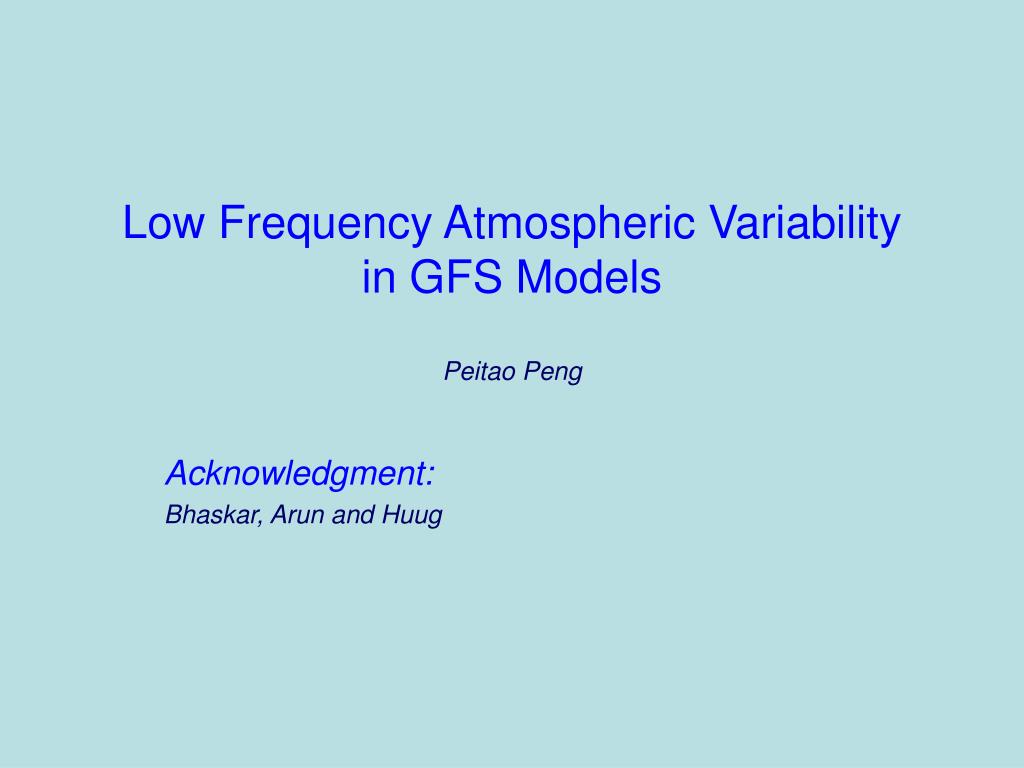 Low Frequency Atmospheric Variability in GFS Models

Peitao Peng

Acknowledgment:
Bhaskar, Arun and Huug